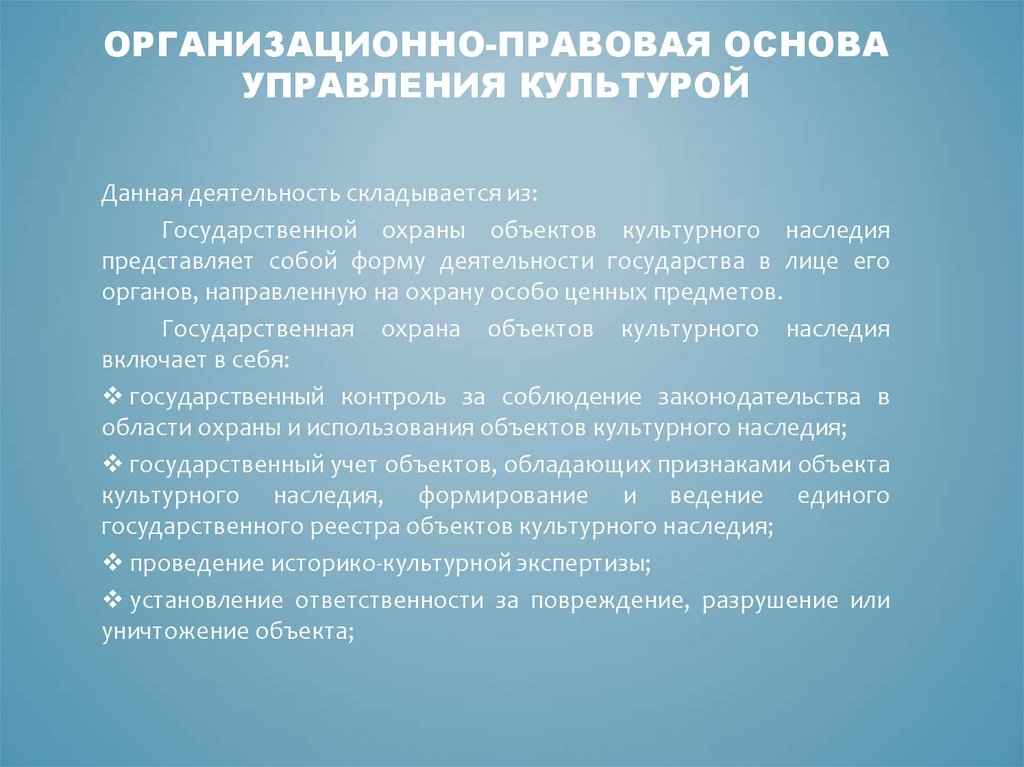 ОРГАНИЗАЦИОННО-ПРАВОВАЯ ОСНОВА УПРАВЛЕНИЯ КУЛЬТУРОЙ

Данная деятельность складывается из:

Государственной охраны объектов культурного наследия представляет собой форму деятельности государства в лице его органов, направленную на охрану особо ценных предметов.

Государственная охрана объектов культурного наследия включает в себя:

❖ государственный контроль за соблюдение законодательства в области охраны и использования объектов культурного наследия;

❖ государственный учет объектов, обладающих признаками объекта культурного наследия, формирование и ведение единого государственного реестра объектов культурного наследия;

❖ проведение историко-культурной экспертизы;

❖ установление ответственности за повреждение, разрушение или уничтожение объекта;